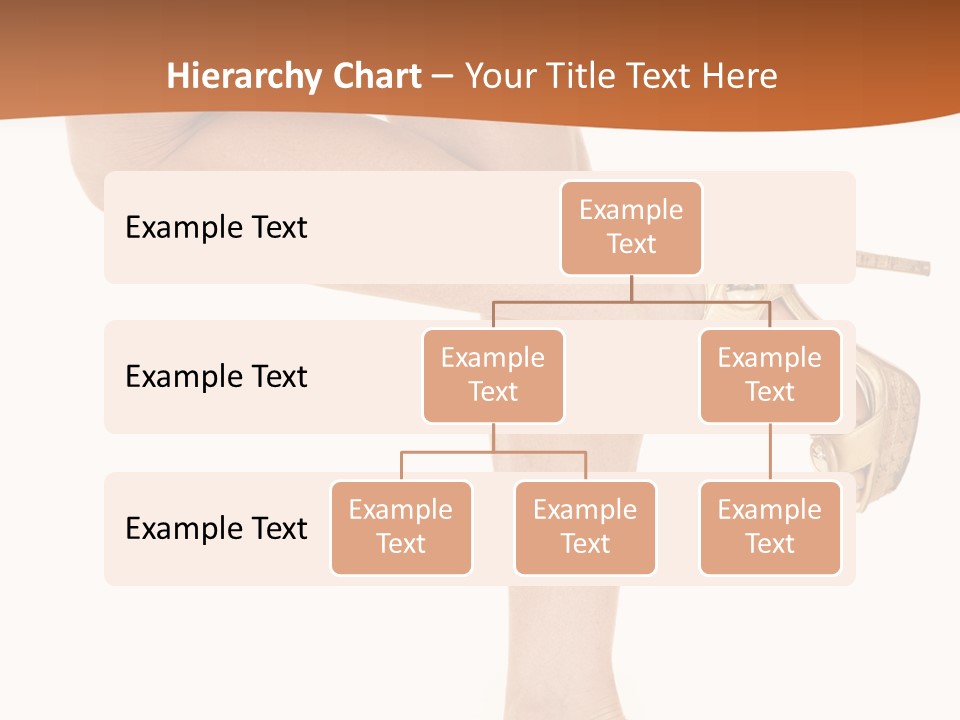 Hierarchy Chart – Your Title Text Here

Example Text

Example Text

Example Text

Example Text

Example Text

Example Text

Example Text

Example Text

Example Text